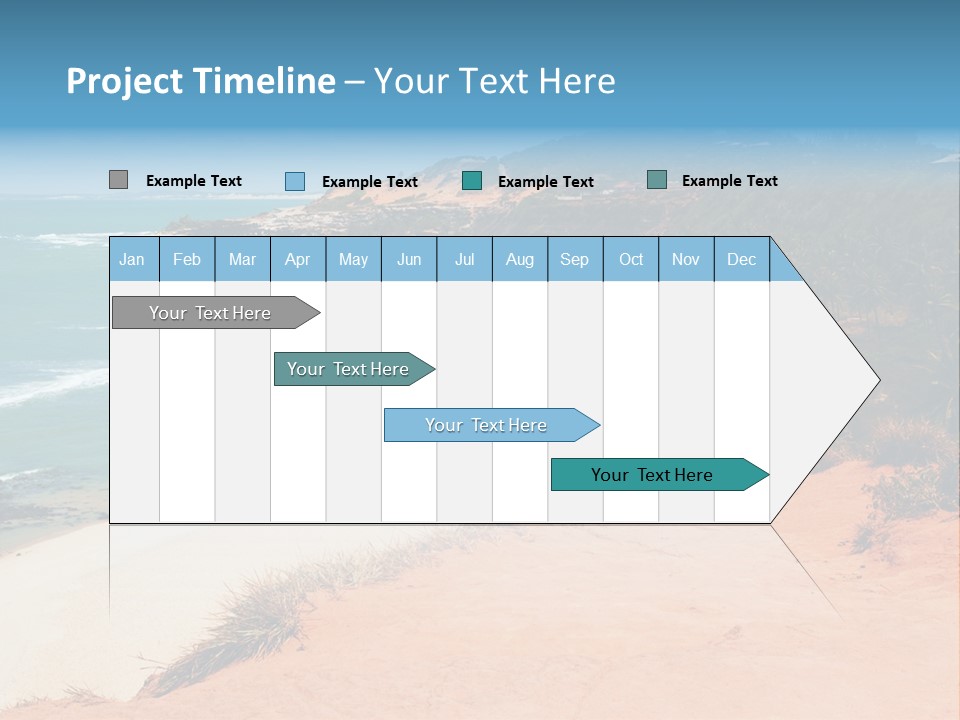 Project Timeline – Your Text Here

Example Text
Example Text
Example Text
Example Text

| Jan | Feb | Mar | Apr | May | Jun | Jul | Aug | Sep | Oct | Nov | Dec |
|---|---|---|---|---|---|---|---|---|---|---|---|

Your Text Here
Your Text Here
Your Text Here
Your Text Here